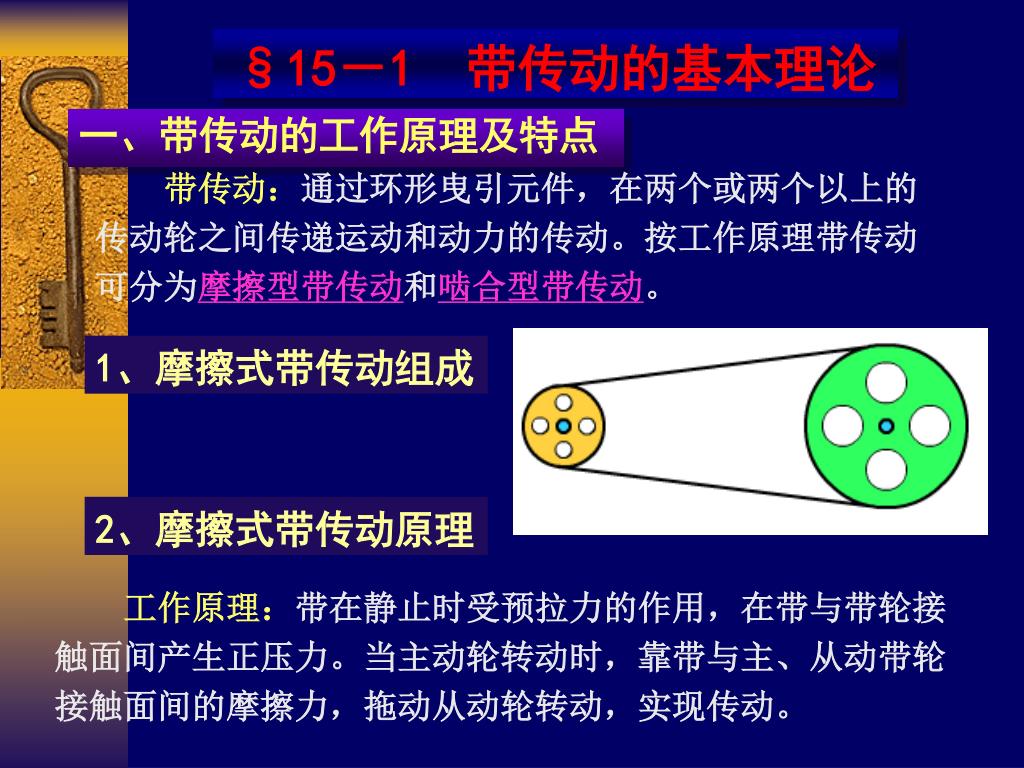 §15—1　带传动的基本理论

一、带传动的工作原理及特点

带传动：通过环形曳引元件，在两个或两个以上的传动轮之间传递运动和动力的传动。按工作原理带传动可分为摩擦型带传动和啮合型带传动。

1、摩擦式带传动组成

2、摩擦式带传动原理

工作原理：带在静止时受预拉力的作用，在带与带轮接触面间产生正压力。当主动轮转动时，靠带与主、从动带轮接触面间的摩擦力，拖动从动轮转动，实现传动。